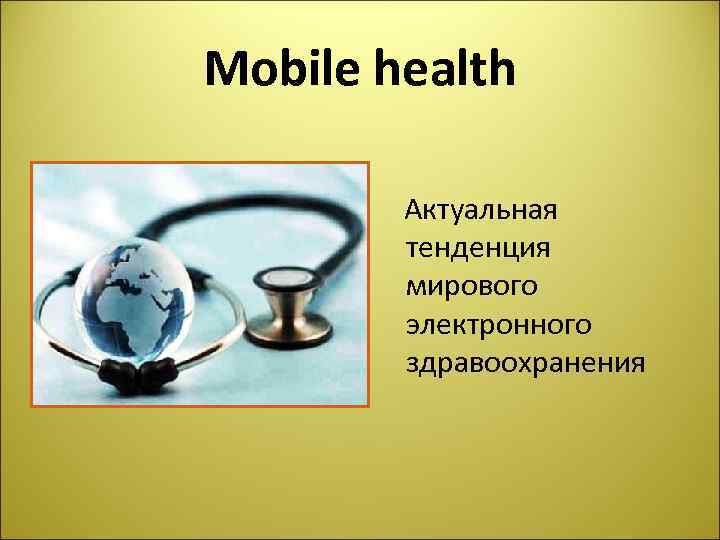 Mobile health

Актуальная тенденция мирового электронного здравоохранения